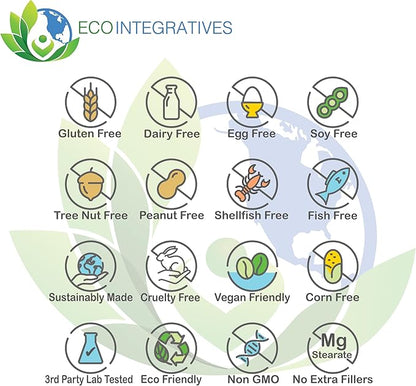 ECO INTEGRATIVES

Gluten Free
Dairy Free
Egg Free
Soy Free

Tree Nut Free
Peanut Free
Shellfish Free
Fish Free

Sustainably Made
Cruelty Free
Vegan Friendly
Corn Free

3rd Party Lab Tested
Eco Friendly
Non GMO
Mg Stearate
No Extra Fillers